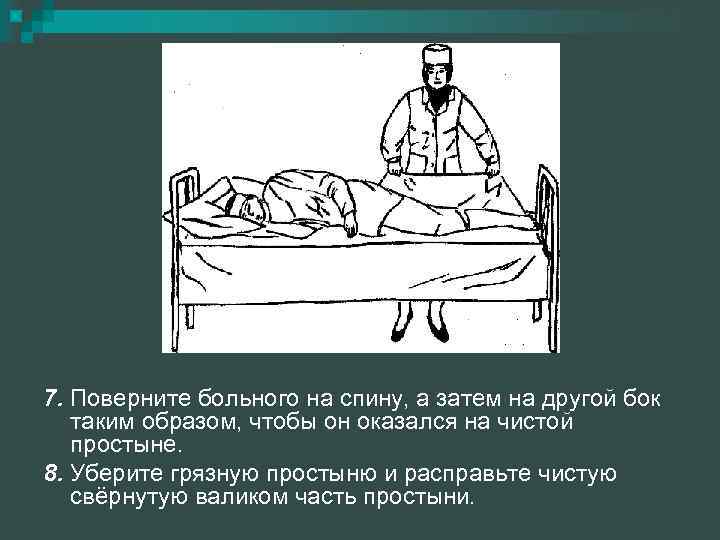 7. Поверните больного на спину, а затем на другой бок таким образом, чтобы он оказался на чистой простыне.

8. Уберите грязную простыню и расправьте чистую свёрнутую валиком часть простыни.